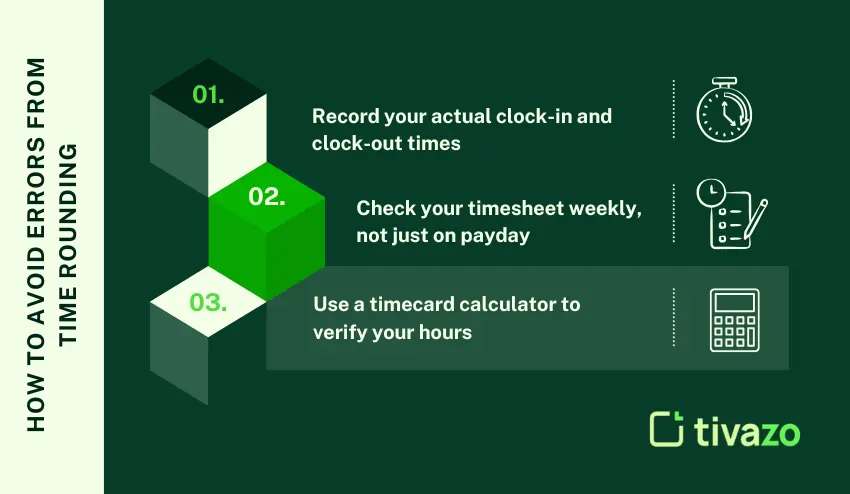 HOW TO AVOID ERRORS FROM TIME ROUNDING

01.

Record your actual clock-in and clock-out times

02.

Check your timesheet weekly, not just on payday

03.

Use a timecard calculator to verify your hours

tivazo